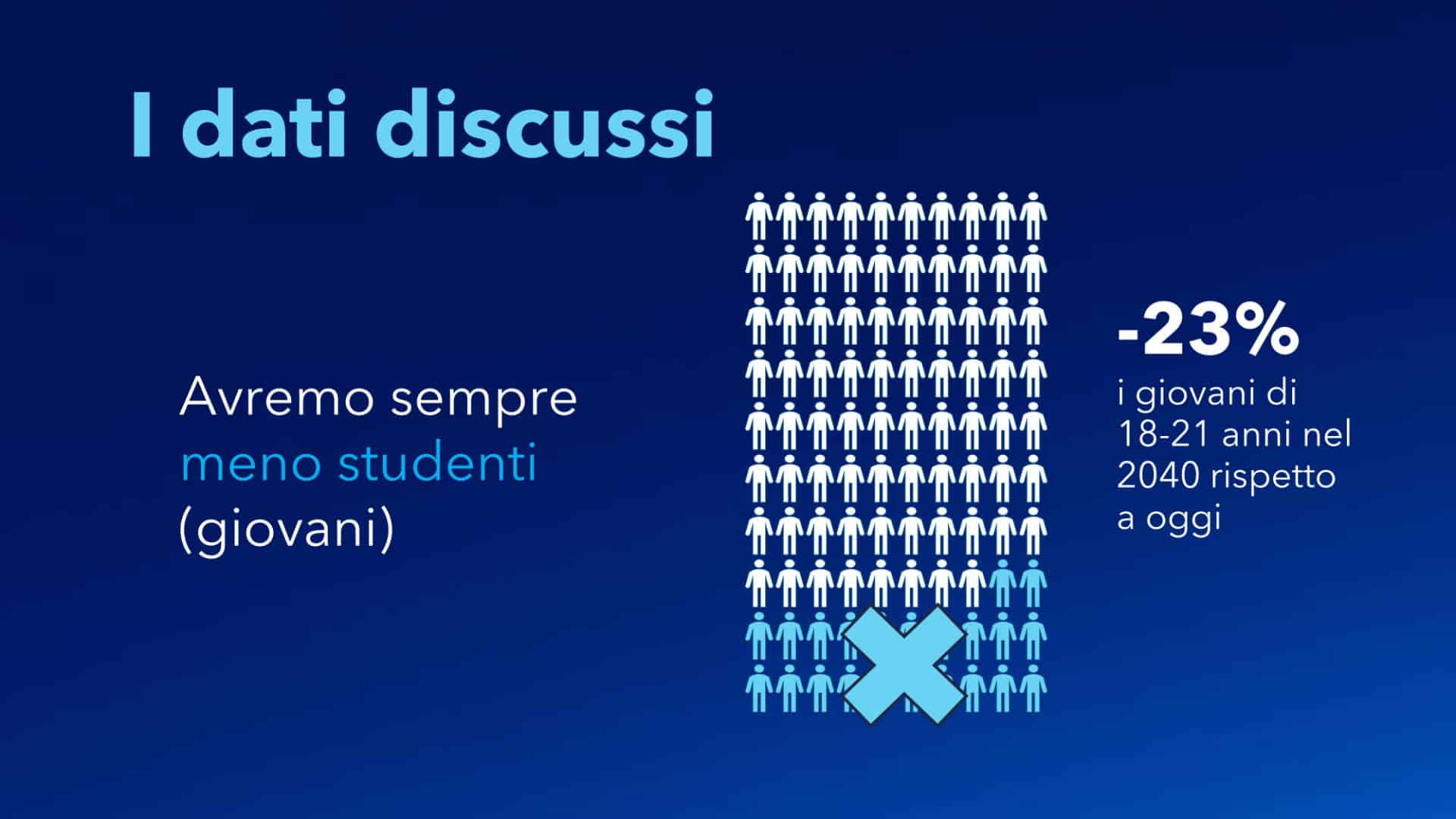 I dati discussi

Avremo sempre meno studenti (giovani)

-23%
i giovani di 18-21 anni nel 2040 rispetto a oggi